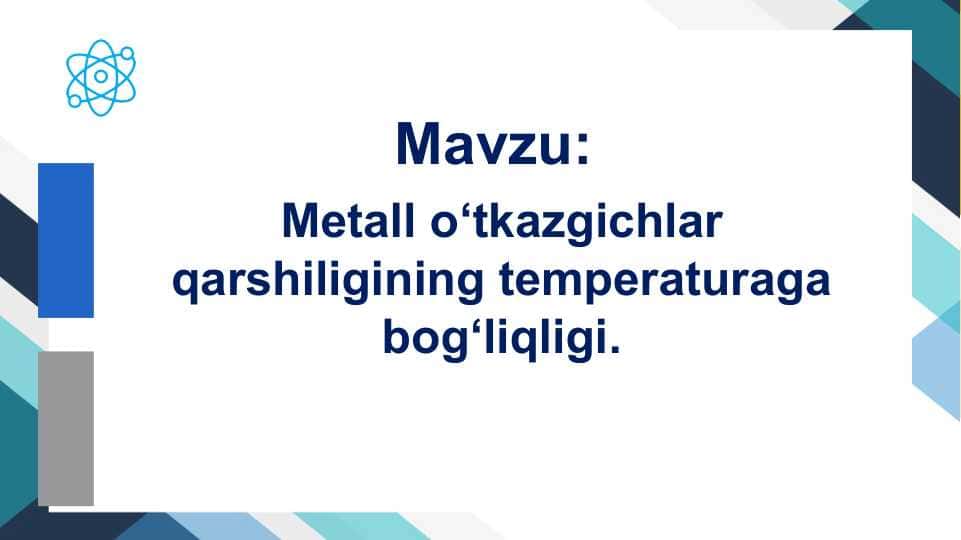 Mavzu:

Metall o‘tkazgichlar qarshiligining temperaturaga bog‘liqligi.